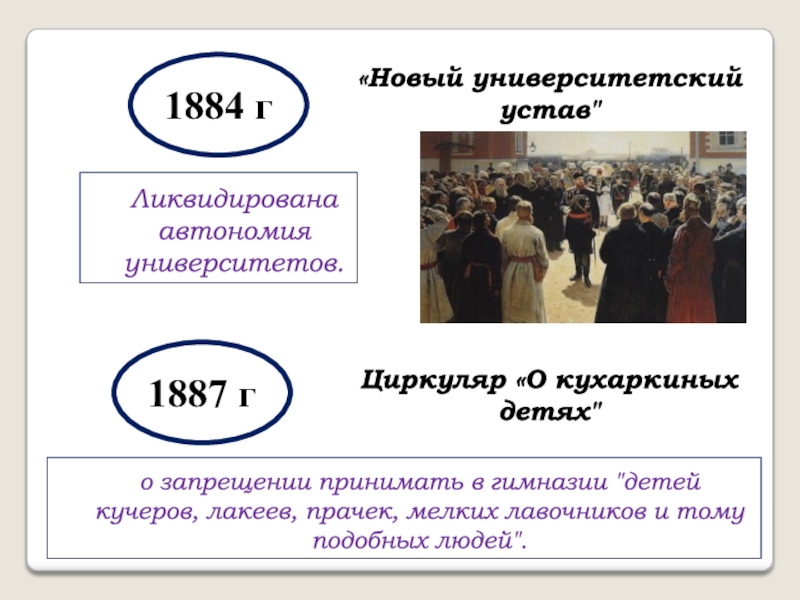 1884 г

«Новый университетский устав"

Ликвидирована автономия университетов.

1887 г

Циркуляр «О кухаркиных детях"

о запрещении принимать в гимназии "детей кучеров, лакеев, прачек, мелких лавочников и тому подобных людей".